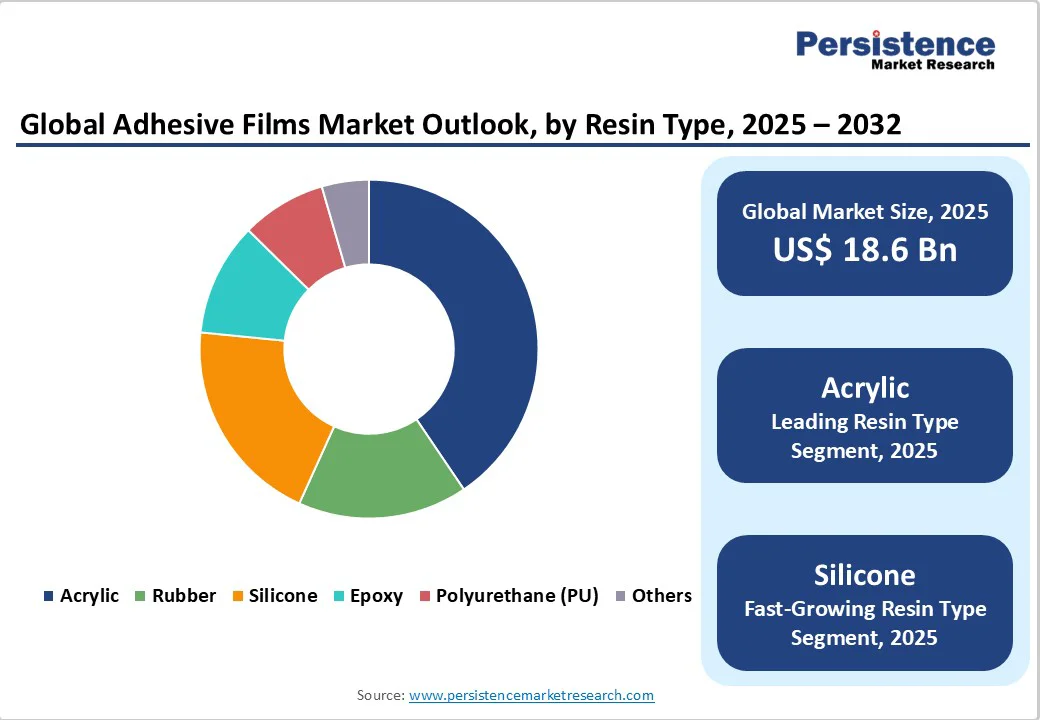 Persistence
Market Research

Global Adhesive Films Market Outlook, by Resin Type, 2025 – 2032

Acrylic Rubber Silicone Epoxy Polyurethane (PU) Others

Global Market Size, 2025
US$ 18.6 Bn

Acrylic
Leading Resin Type Segment, 2025

Silicone
Fast-Growing Resin Type Segment, 2025

Source: www.persistencemarketresearch.com